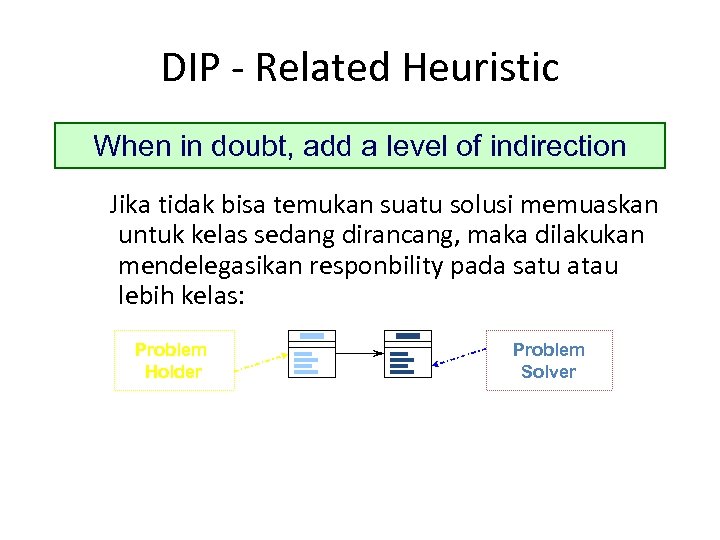 DIP - Related Heuristic

When in doubt, add a level of indirection

Jika tidak bisa temukan suatu solusi memuaskan untuk kelas sedang dirancang, maka dilakukan mendelegasikan responbility pada satu atau lebih kelas:

Problem Holder

Problem Solver